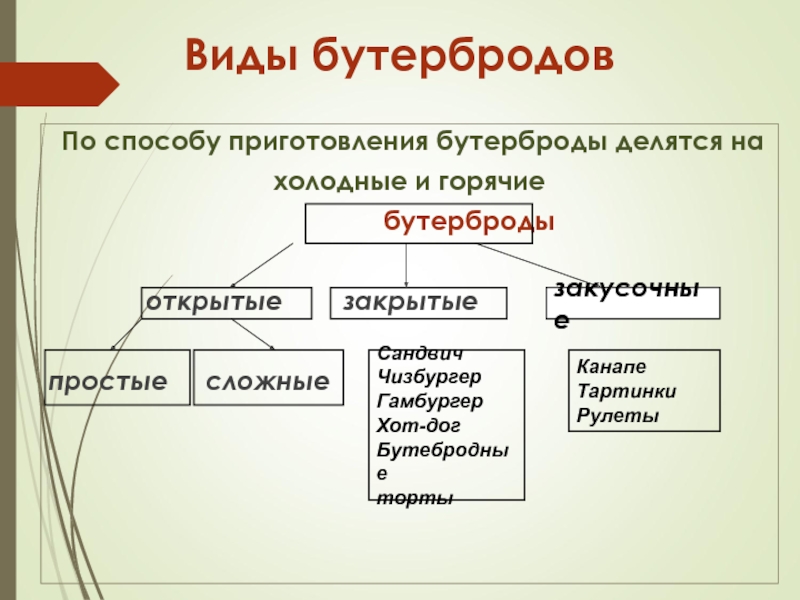 Виды бутербродов

По способу приготовления бутерброды делятся на холодные и горячие

бутерброды

открытые

закрытые

закусочные

простые

сложные

Сандвич
Чизбургер
Гамбургер
Хот-дог
Бутебродные торты

Канапе
Тартинки
Рулеты